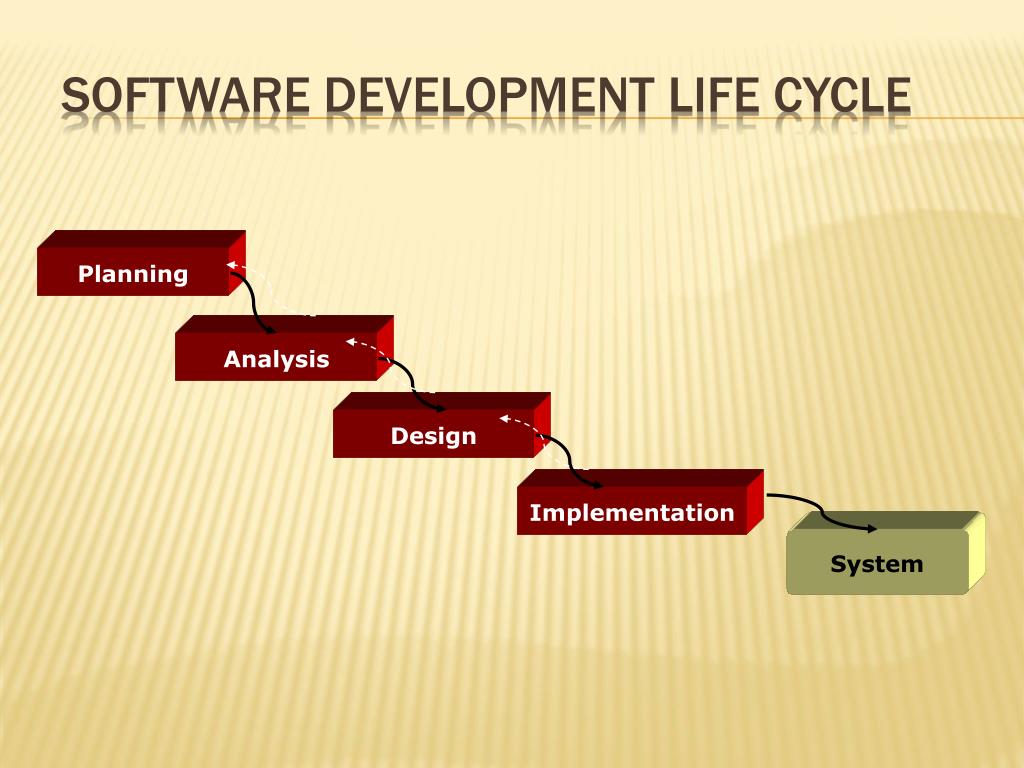 SOFTWARE DEVELOPMENT LIFE CYCLE

Planning

Analysis

Design

Implementation

System